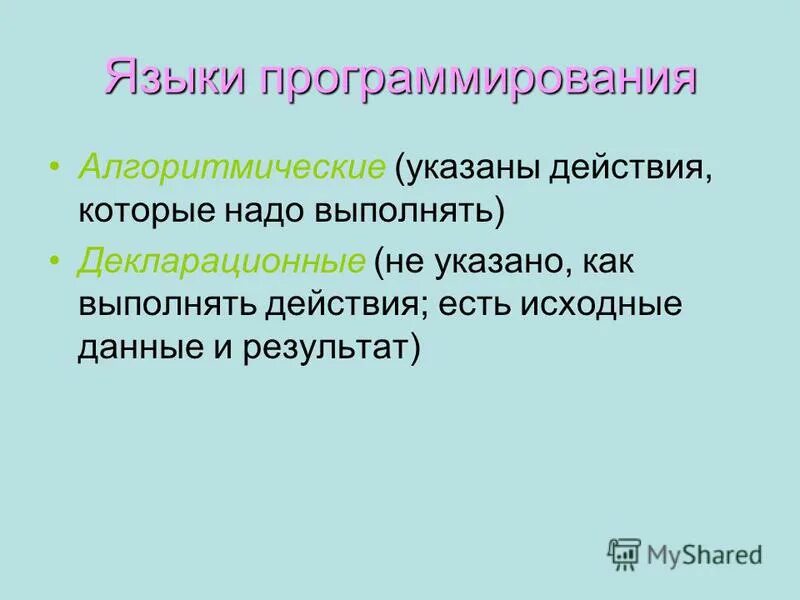 Языки программирования

• Алгоритмические (указаны действия, которые надо выполнять)
• Декларационные (не указано, как выполнять действия; есть исходные данные и результат)

MyShared